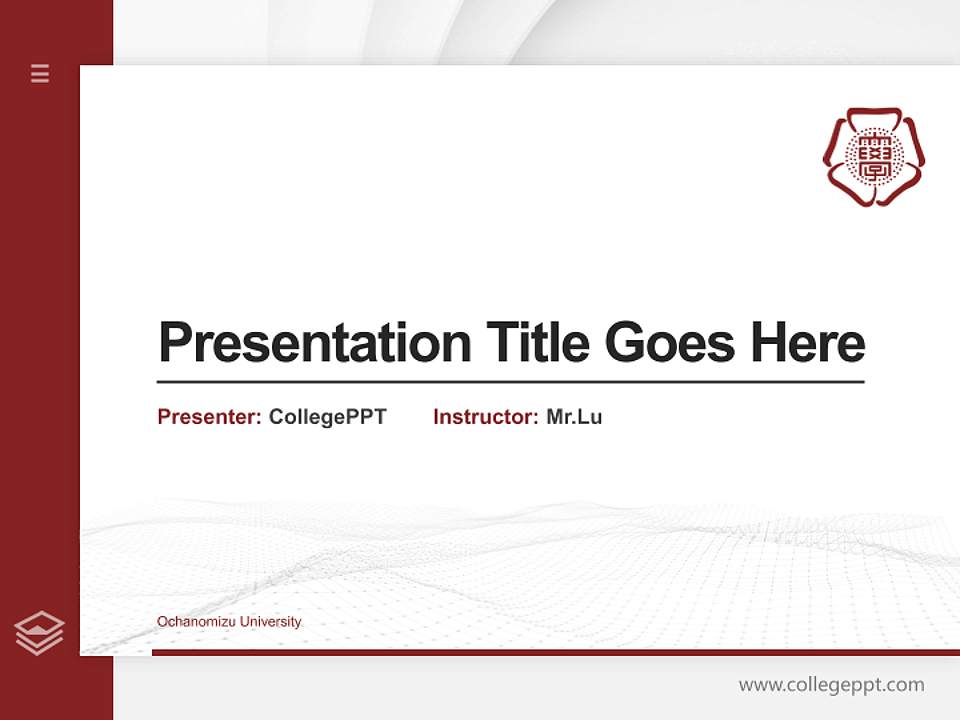 Presentation Title Goes Here

Presenter: CollegePPT Instructor: Mr.Lu

Ochanomizu University

www.collegeppt.com